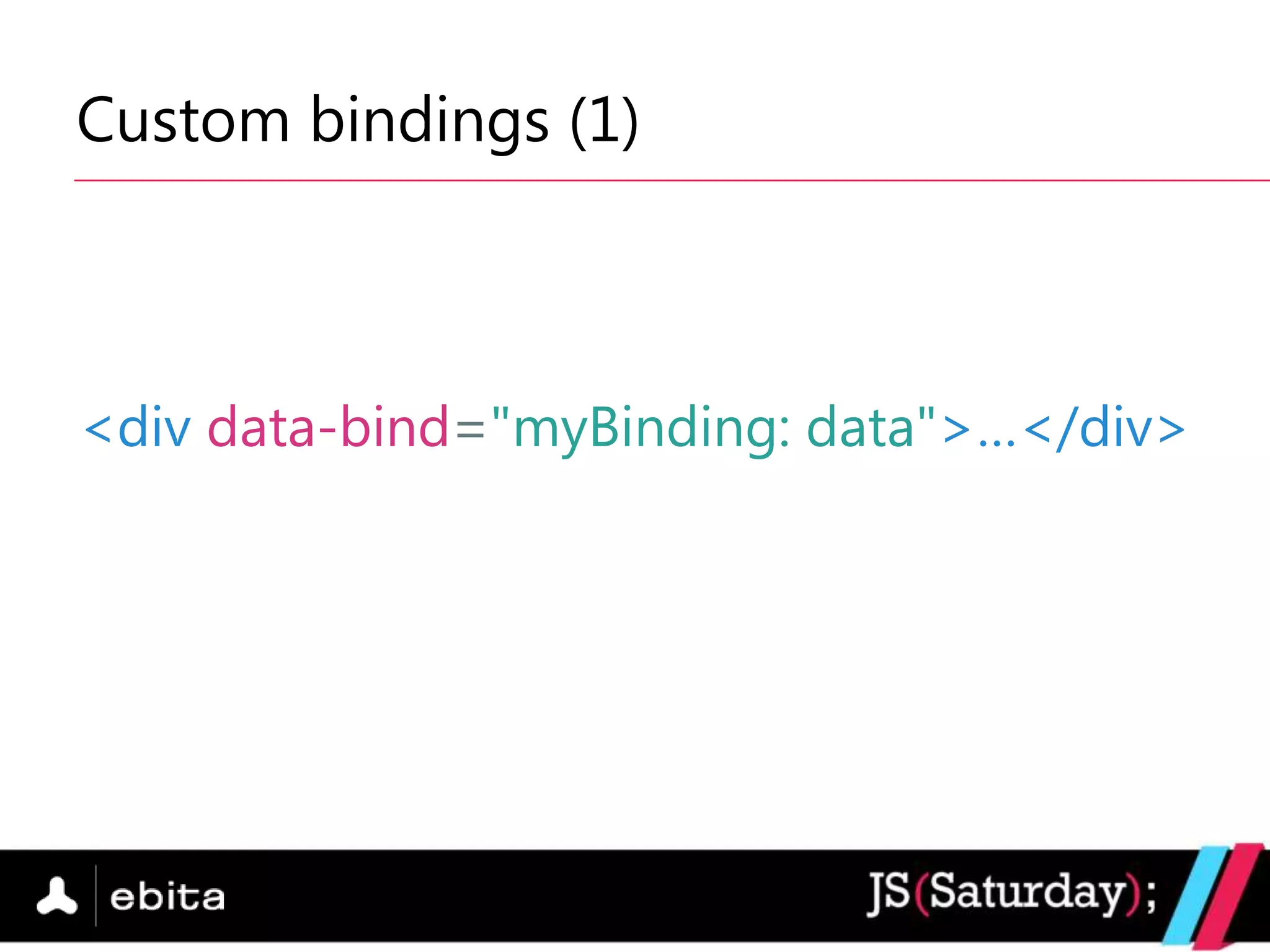 Custom bindings (1)

<div data-bind="myBinding: data">...</div>

ebita

JS(Saturday);